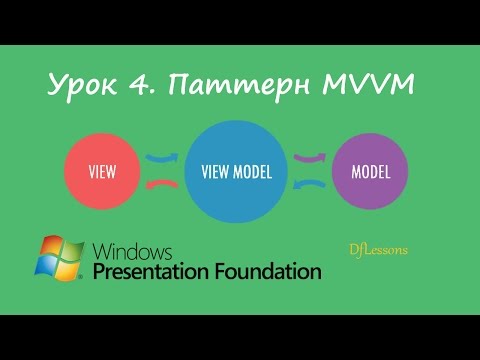 Урок 4. Паттерн MVVM

VIEW

VIEW MODEL

MODEL

Windows
Presentation Foundation

DfLessons